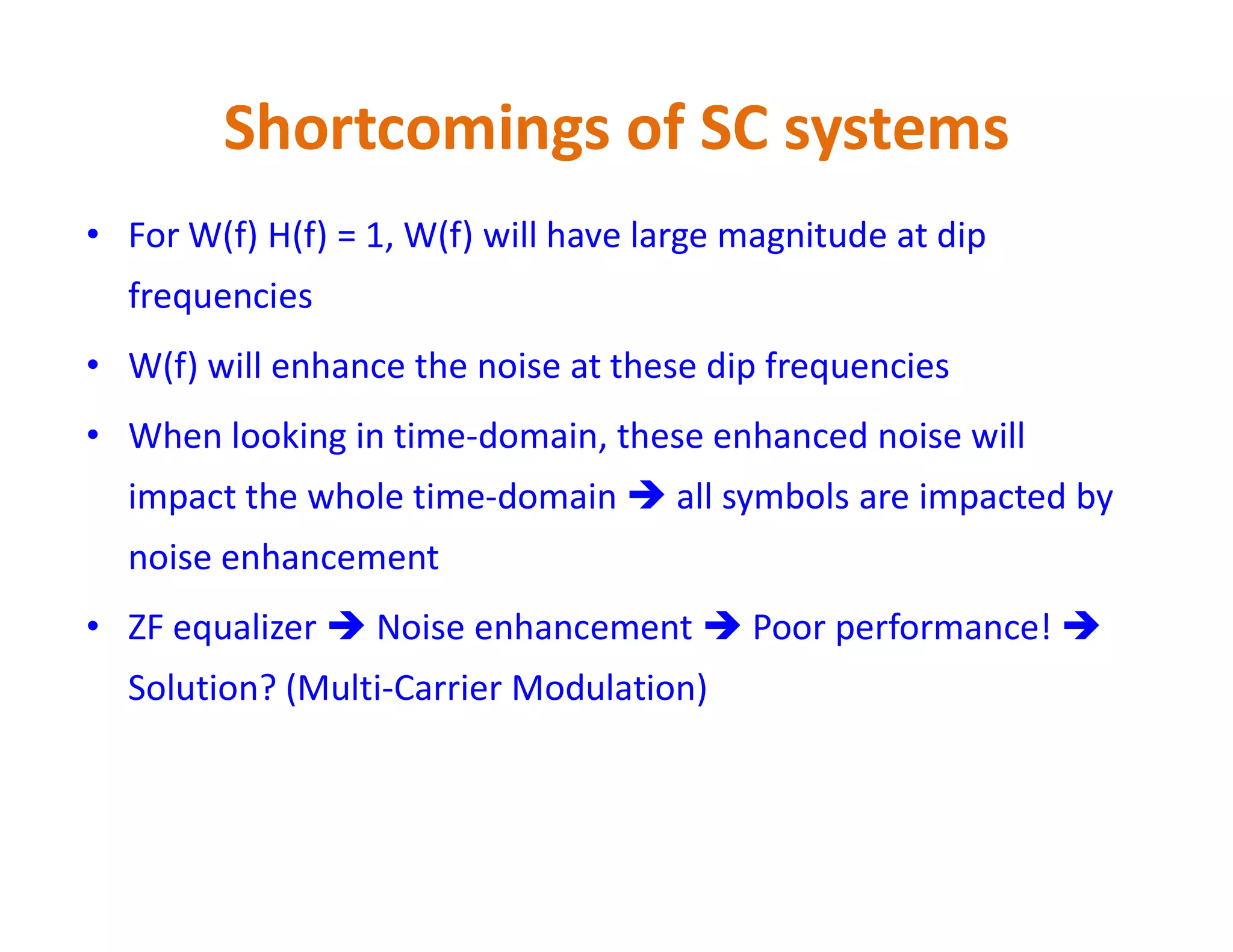 Shortcomings of SC systems

• For W(f) H(f) = 1, W(f) will have large magnitude at dip frequencies

• W(f) will enhance the noise at these dip frequencies

• When looking in time-domain, these enhanced noise will impact the whole time-domain → all symbols are impacted by noise enhancement

• ZF equalizer → Noise enhancement → Poor performance! → Solution? (Multi-Carrier Modulation)